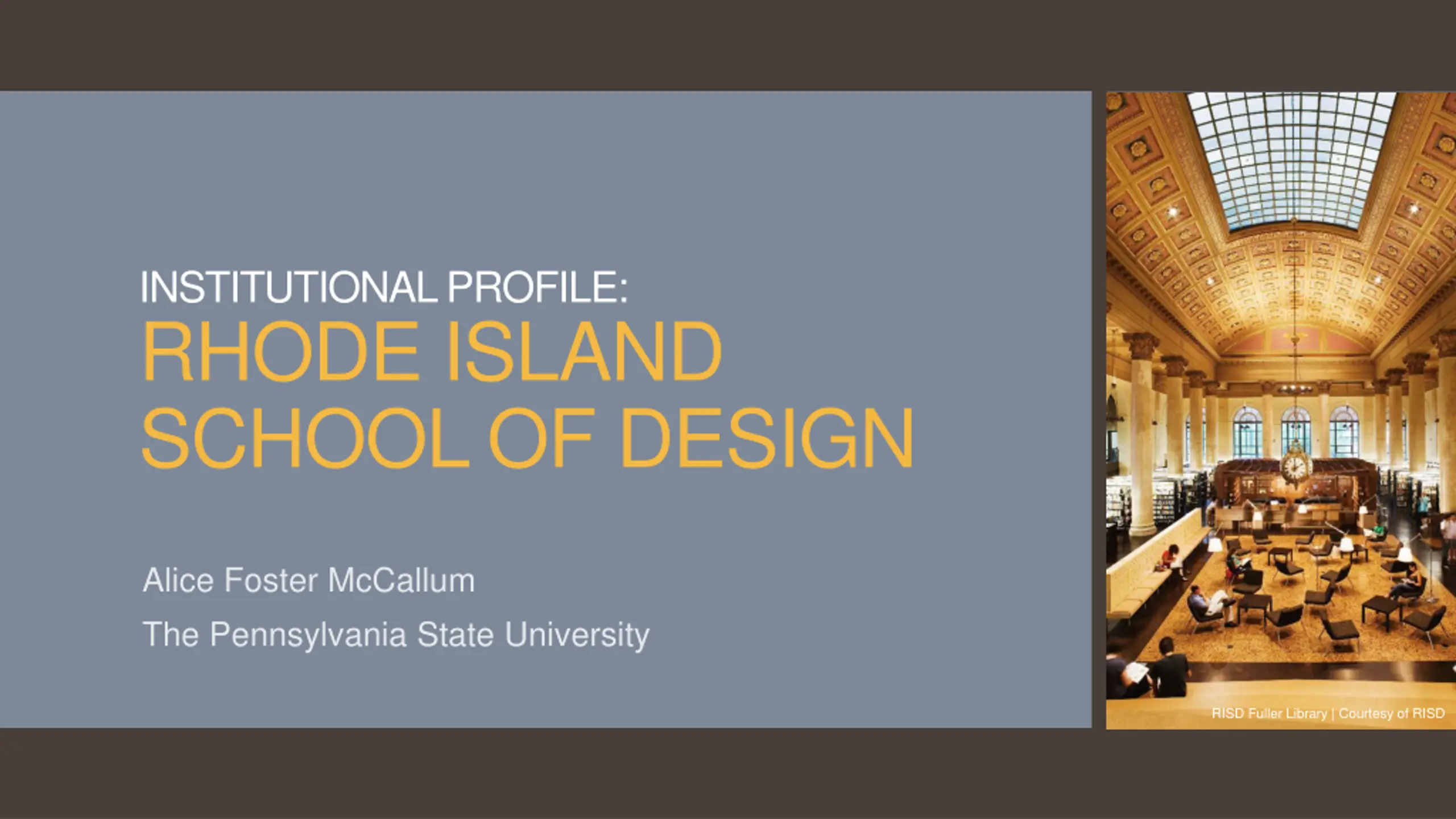 INSTITUTIONAL PROFILE:
RHODE ISLAND SCHOOL OF DESIGN

Alice Foster McCallum

The Pennsylvania State University

RISD Fuller Library | Courtesy of RISD